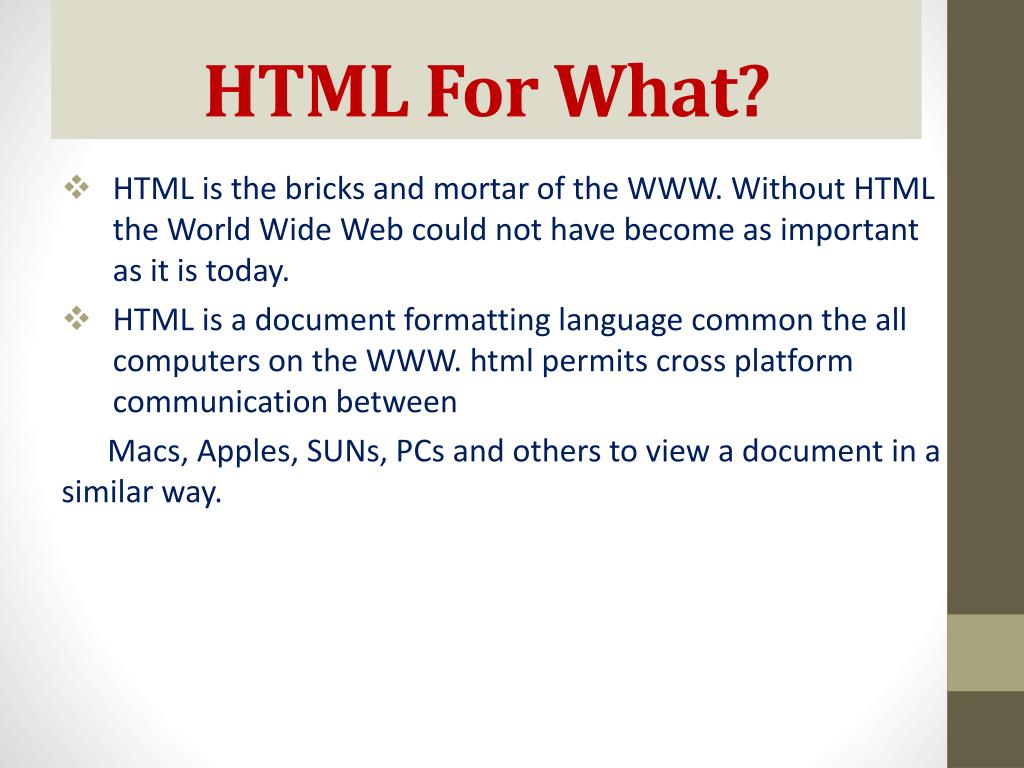 HTML For What?

❖ HTML is the bricks and mortar of the WWW. Without HTML the World Wide Web could not have become as important as it is today.

❖ HTML is a document formatting language common the all computers on the WWW. html permits cross platform communication between

Macs, Apples, SUNs, PCs and others to view a document in a similar way.